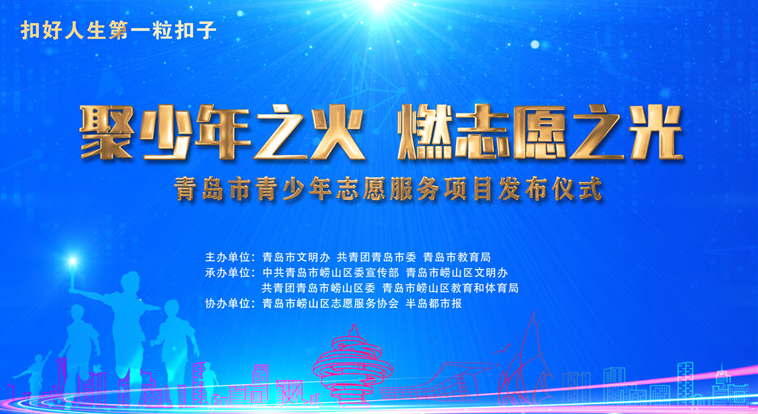 扣好人生第一粒扣子

聚少年之火 燃志愿之光

青岛市青少年志愿服务项目发布仪式

主办单位：青岛市文明办 共青团青岛市委 青岛市教育局
承办单位：中共青岛市崂山区委宣传部 青岛市崂山区文明办
共青团青岛市崂山区委 青岛市崂山区教育和体育局
协办单位：青岛市崂山区志愿服务协会 半岛都市报